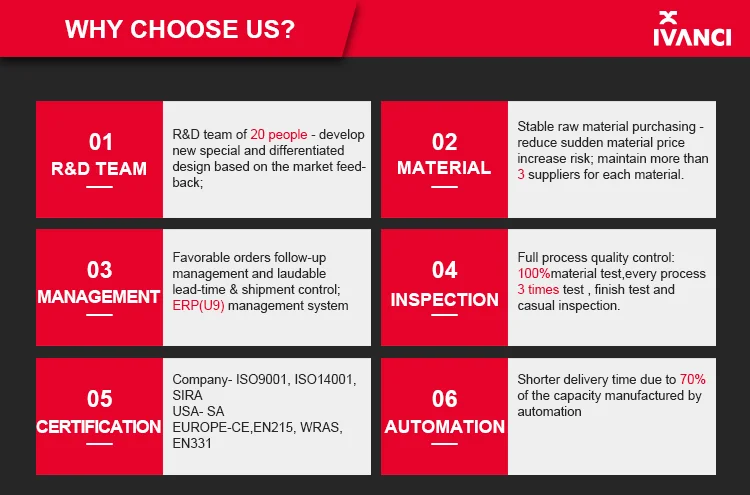 WHY CHOOSE US?

IVANCI

01
R&D TEAM

R&D team of 20 people - develop new special and differentiated design based on the market feedback;

02
MATERIAL

Stable raw material purchasing - reduce sudden material price increase risk; maintain more than 3 suppliers for each material.

03
MANAGEMENT

Favorable orders follow-up management and laudable lead-time & shipment control; ERP(U9) management system

04
INSPECTION

Full process quality control: 100%material test,every process 3 times test , finish test and casual inspection.

05
CERTIFICATION

Company- ISO9001, ISO14001, SIRA
USA- SA
EUROPE-CE,EN215, WRAS, EN331

06
AUTOMATION

Shorter delivery time due to 70% of the capacity manufactured by automation